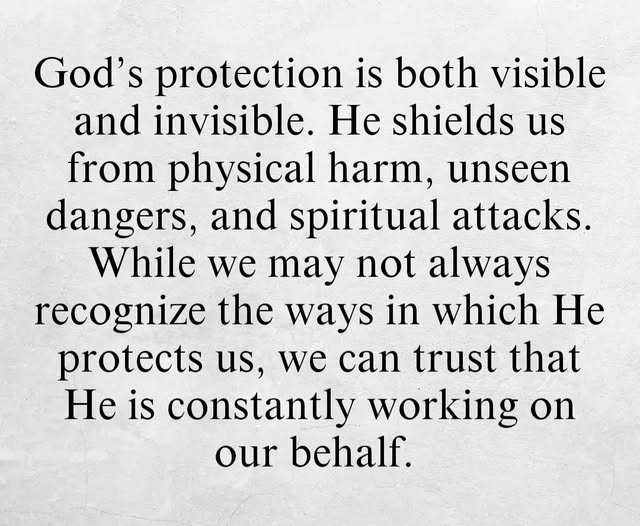 God’s protection is both visible and invisible. He shields us from physical harm, unseen dangers, and spiritual attacks. While we may not always recognize the ways in which He protects us, we can trust that He is constantly working on our behalf.